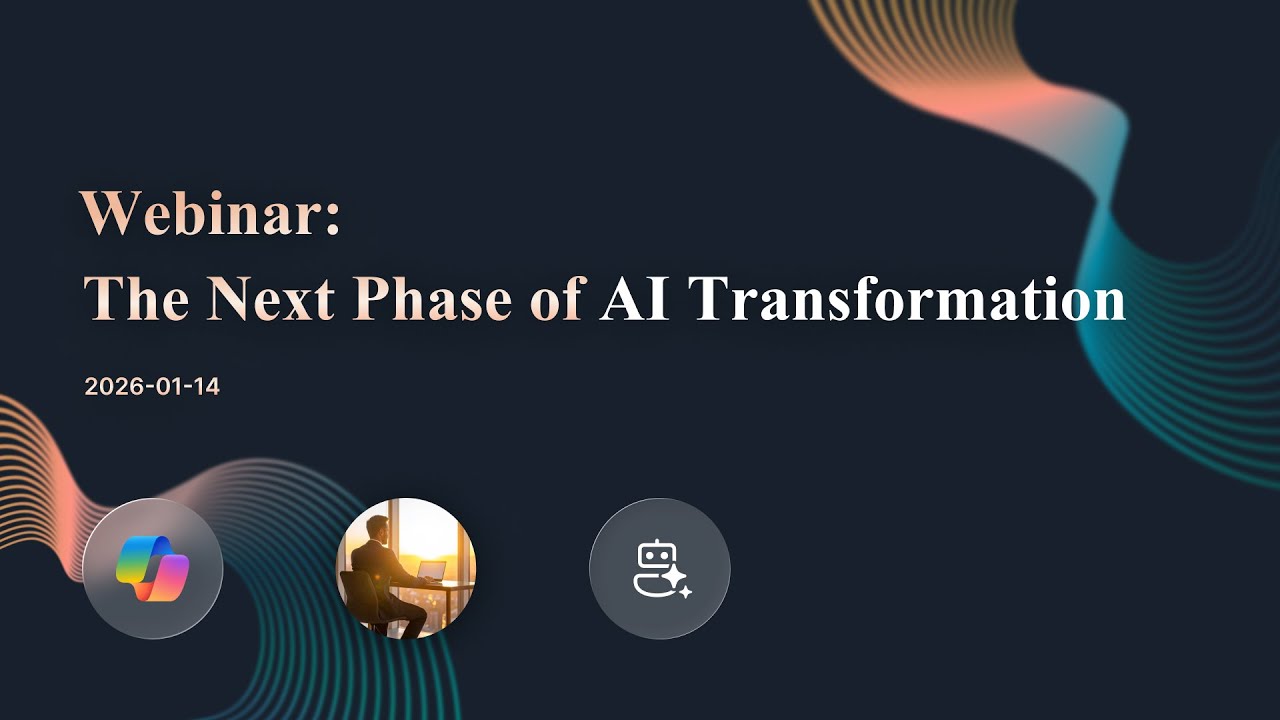 Webinar:
The Next Phase of AI Transformation

2026-01-14